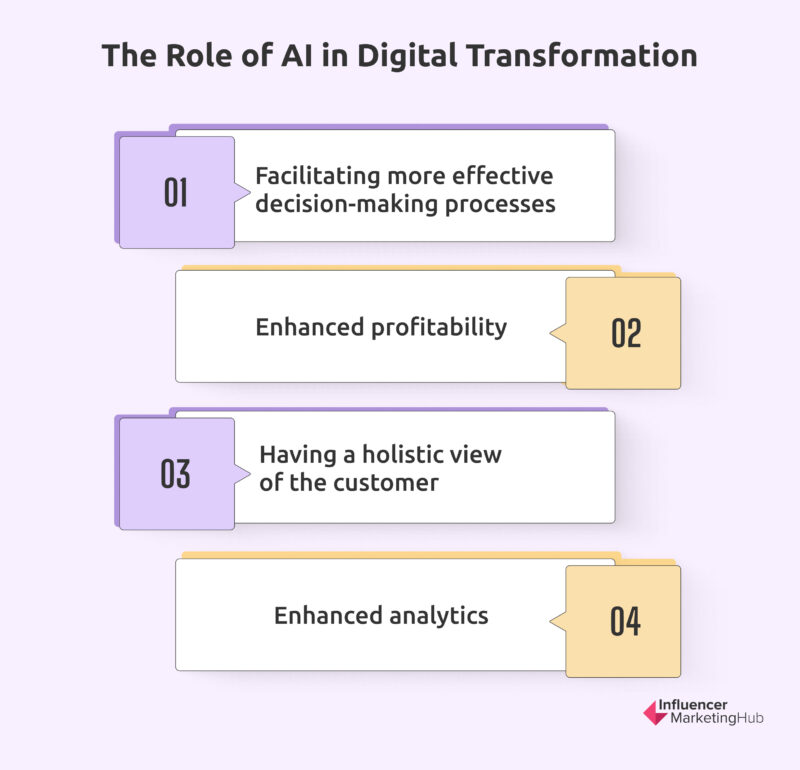 The Role of AI in Digital Transformation

01

Facilitating more effective decision-making processes

Enhanced profitability

02

03

Having a holistic view of the customer

Enhanced analytics

04

Influencer MarketingHub